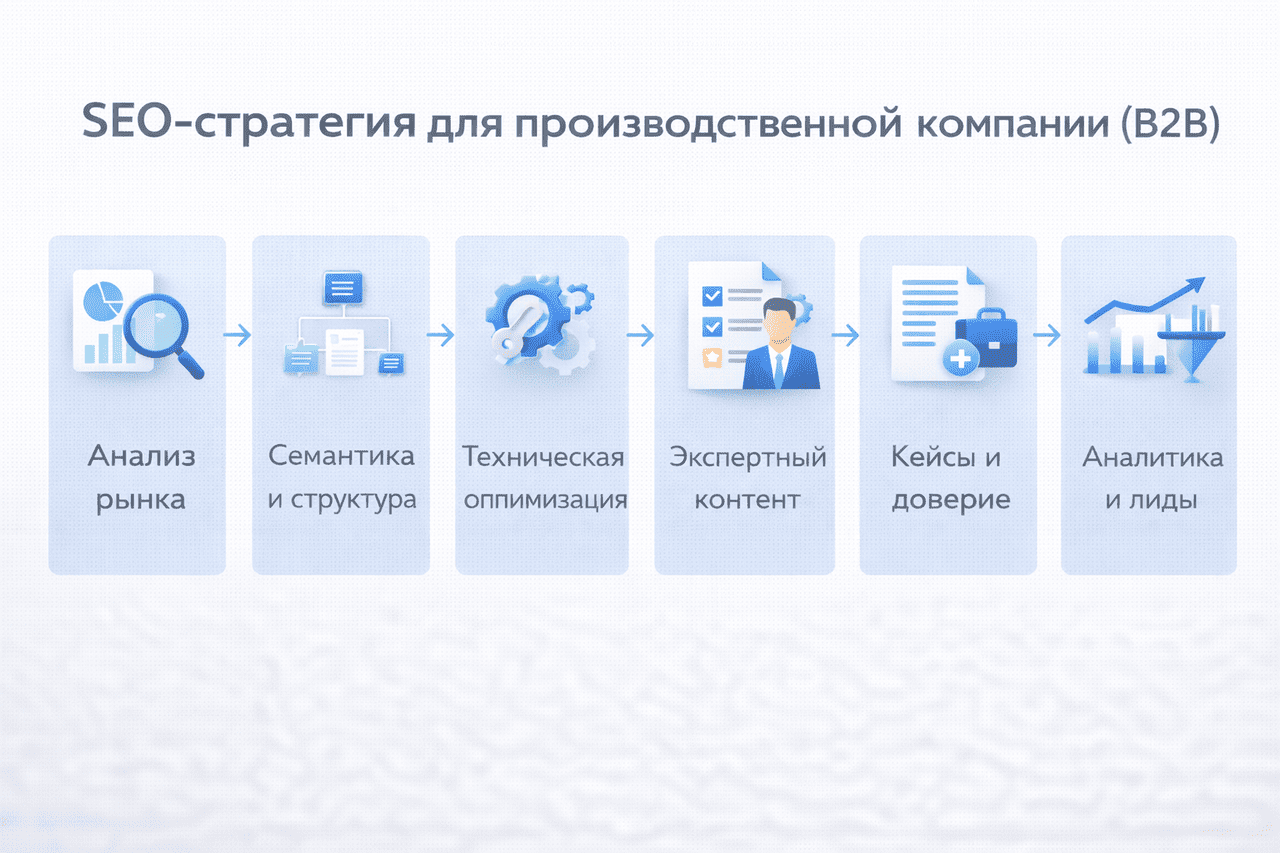 SEO-стратегия для производственной компании (B2B)

Анализ рынка

Семантика и структура

Техническая оппимизация

Экспертный контент

Кейсы и доверие

Аналитика и лиды